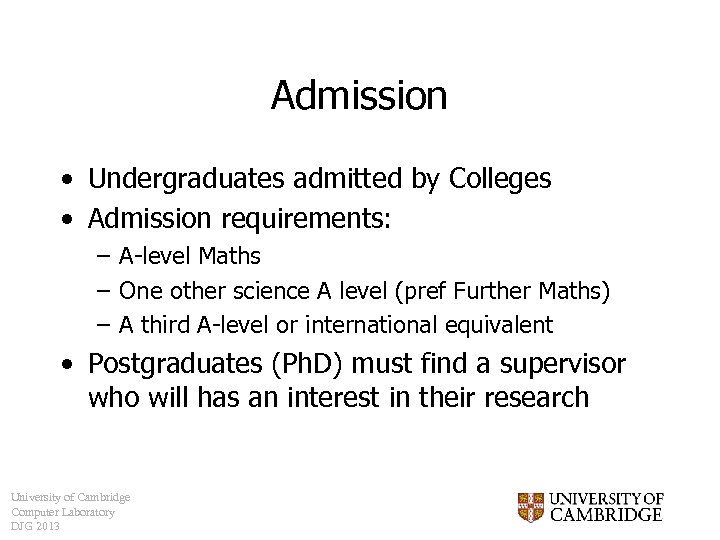 Admission

• Undergraduates admitted by Colleges
• Admission requirements:
– A-level Maths
– One other science A level (pref Further Maths)
– A third A-level or international equivalent
• Postgraduates (PhD) must find a supervisor who will has an interest in their research

University of Cambridge
Computer Laboratory
DJG 2013

UNIVERSITY OF CAMBRIDGE